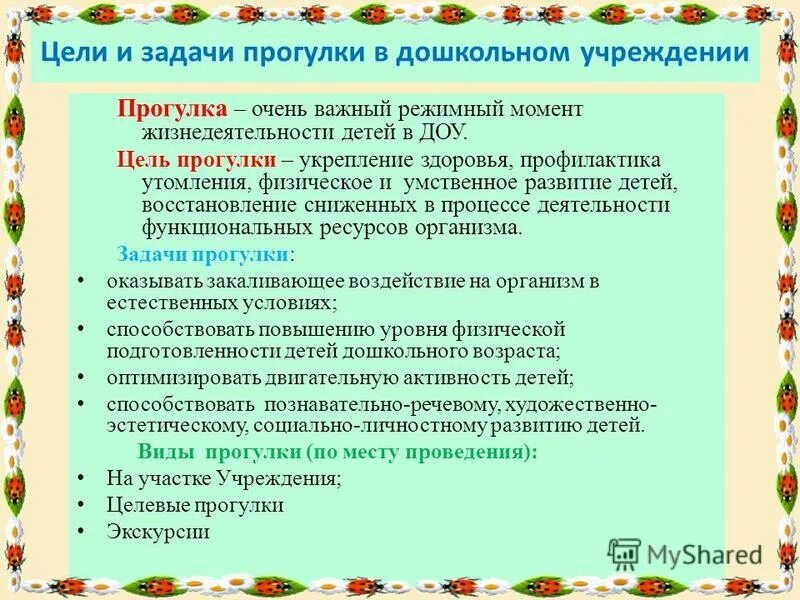 Цели и задачи прогулки в дошкольном учреждении

Прогулка – очень важный режимный момент жизнедеятельности детей в ДОУ.

Цель прогулки – укрепление здоровья, профилактика утомления, физическое и умственное развитие детей, восстановление сниженных в процессе деятельности функциональных ресурсов организма.

Задачи прогулки:

• оказывать закаливающее воздействие на организм в естественных условиях;
• способствовать повышению уровня физической подготовленности детей дошкольного возраста;
• оптимизировать двигательную активность детей;
• способствовать познавательно-речевому, художественно-эстетическому, социально-личностному развитию детей.

Виды прогулки (по месту проведения):

• На участке Учреждения;
• Целевые прогулки
• Экскурсии

MyShared